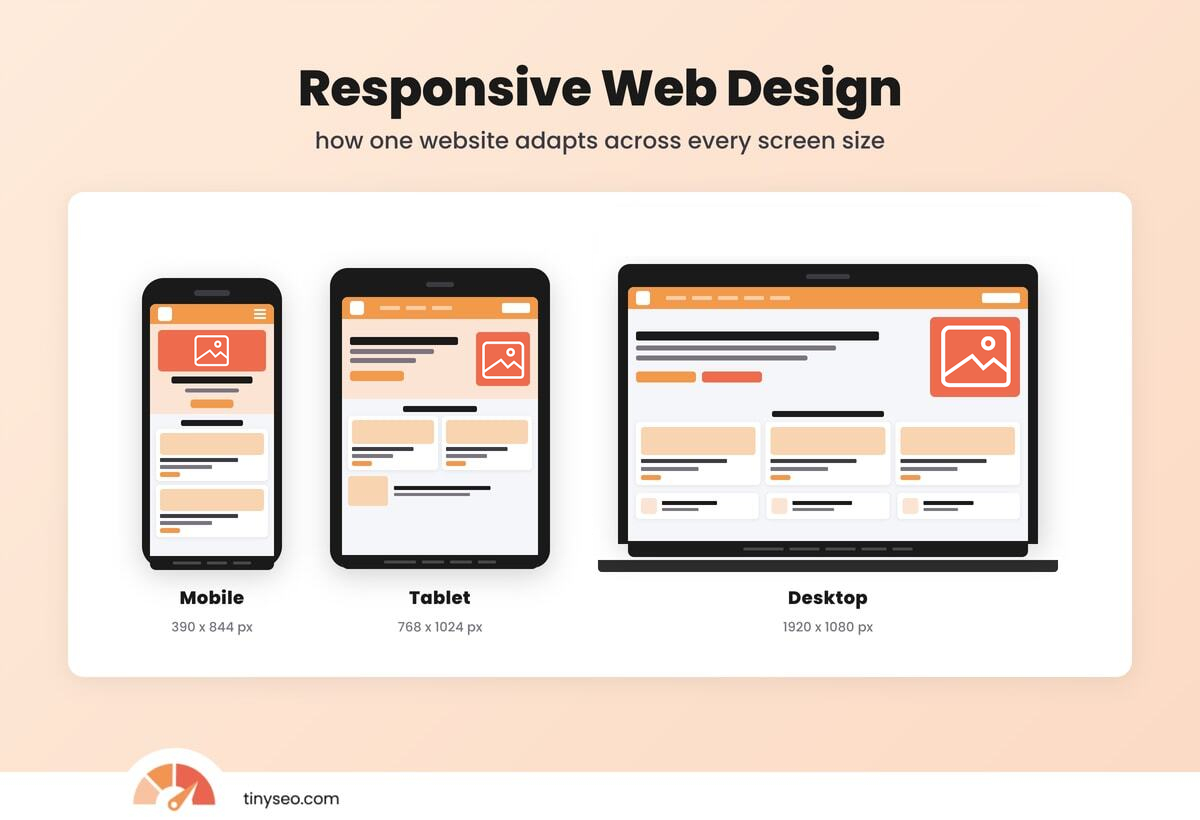 Responsive Web Design

how one website adapts across every screen size

Mobile
390 x 844 px

Tablet
768 x 1024 px

Desktop
1920 x 1080 px

tinyseo.com